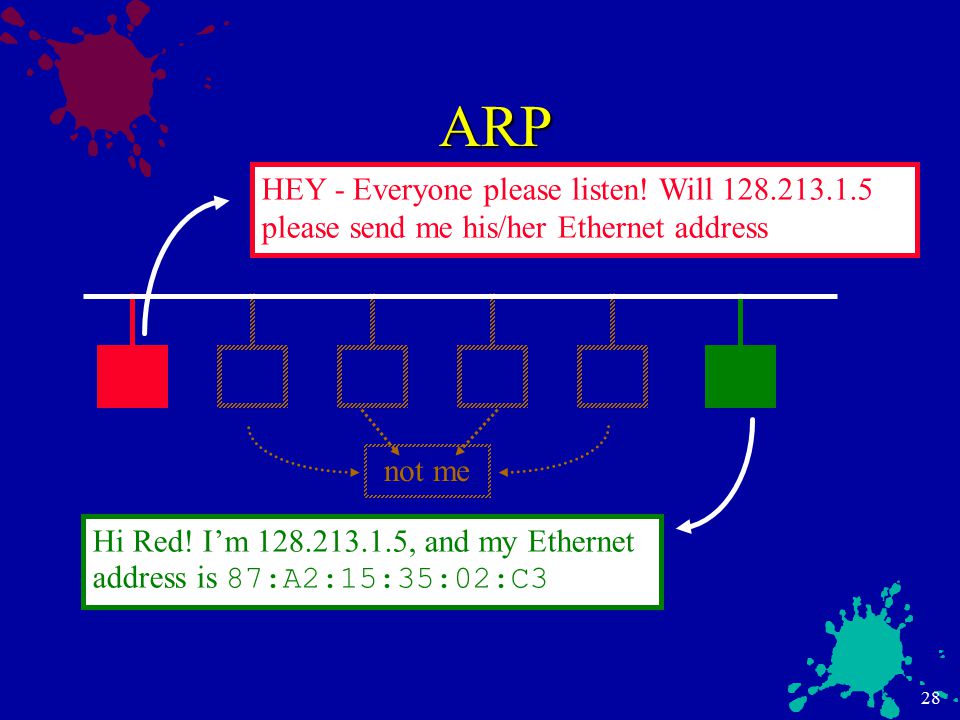 ARP

HEY - Everyone please listen! Will 128.213.1.5 please send me his/her Ethernet address

not me

Hi Red! I’m 128.213.1.5, and my Ethernet address is 87:A2:15:35:02:C3

28